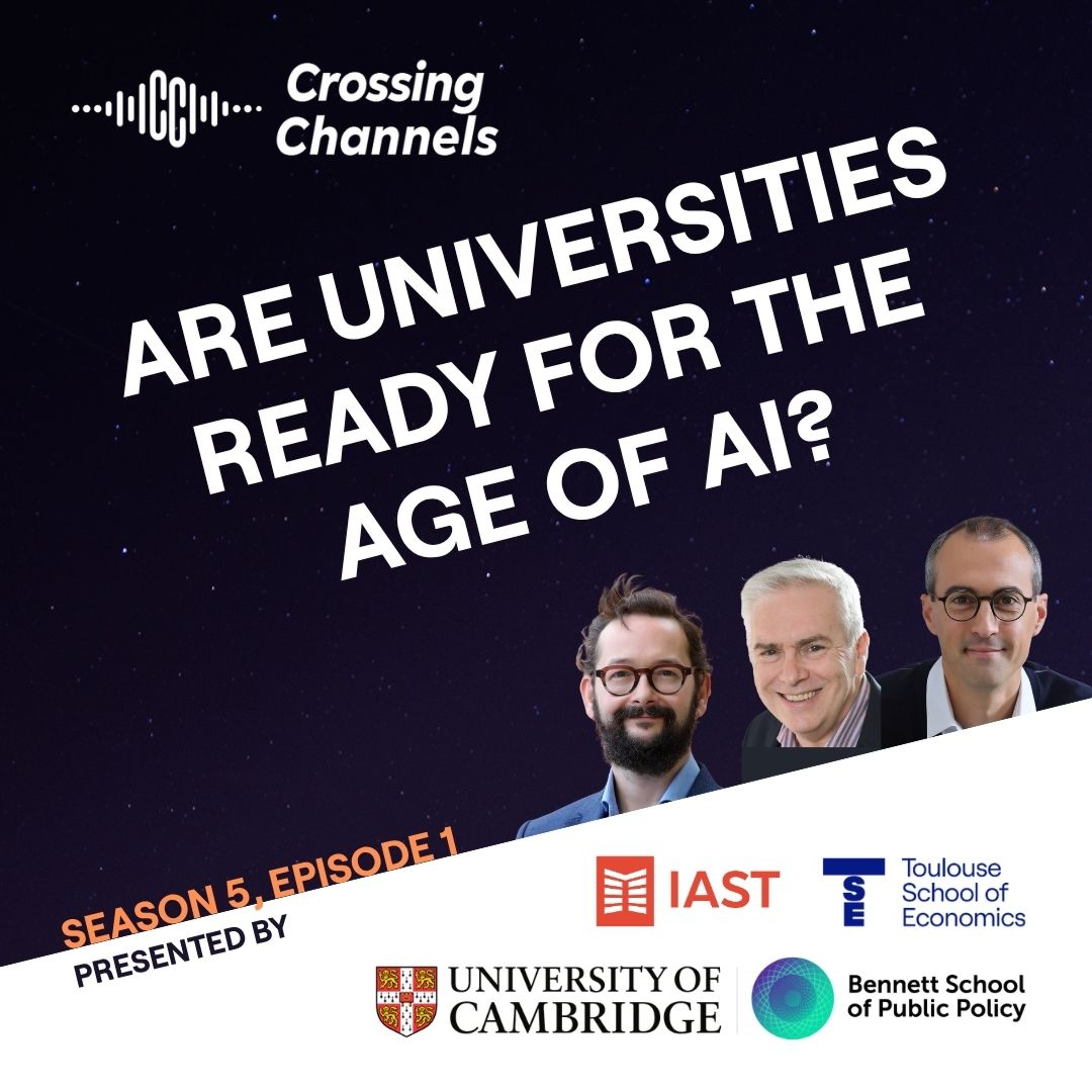 CC Crossing Channels

ARE UNIVERSITIES READY FOR THE AGE OF AI?

SEASON 5, EPISODE 1
PRESENTED BY

IAST

TSE Toulouse School of Economics

UNIVERSITY OF CAMBRIDGE

Bennett School of Public Policy